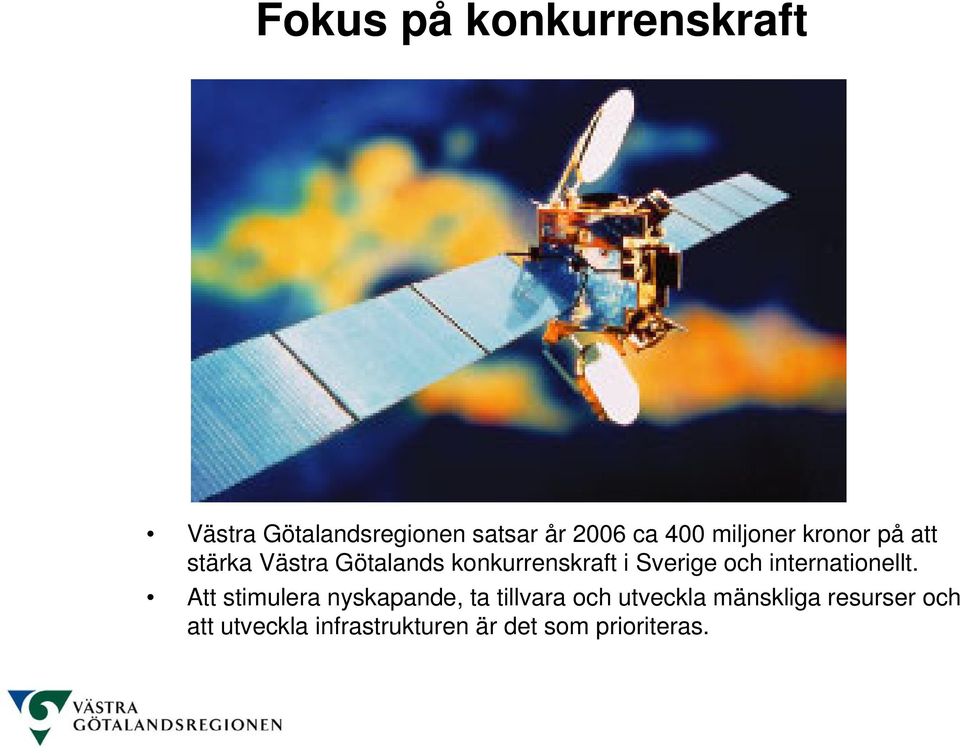 Fokus på konkurrenskraft

• Västra Götalandsregionen satsar år 2006 ca 400 miljoner kronor på att stärka Västra Götalands konkurrenskraft i Sverige och internationellt.
• Att stimulera nyskapande, ta tillvara och utveckla mänskliga resurser och att utveckla infrastrukturen är det som prioriteras.

VÄSTRA
GÖTALANDSREGIONEN